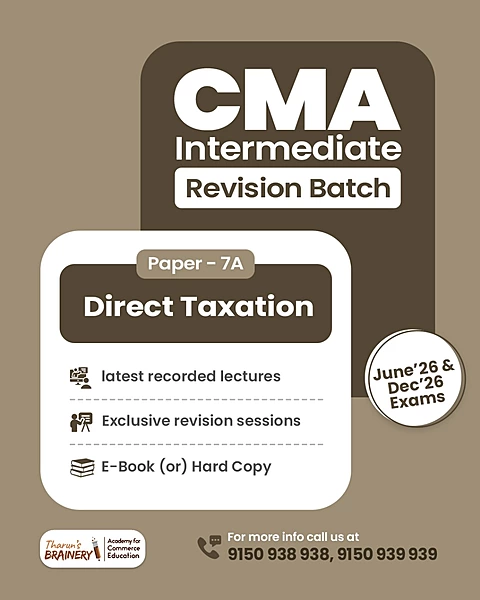 CMA
Intermediate
Revision Batch

Paper - 7A
Direct Taxation

latest recorded lectures

Exclusive revision sessions

E-Book (or) Hard Copy

June'26 & Dec'26 Exams

Tharun's BRAINERY
Academy for Commerce Education

For more info call us at
9150 938 938, 9150 939 939